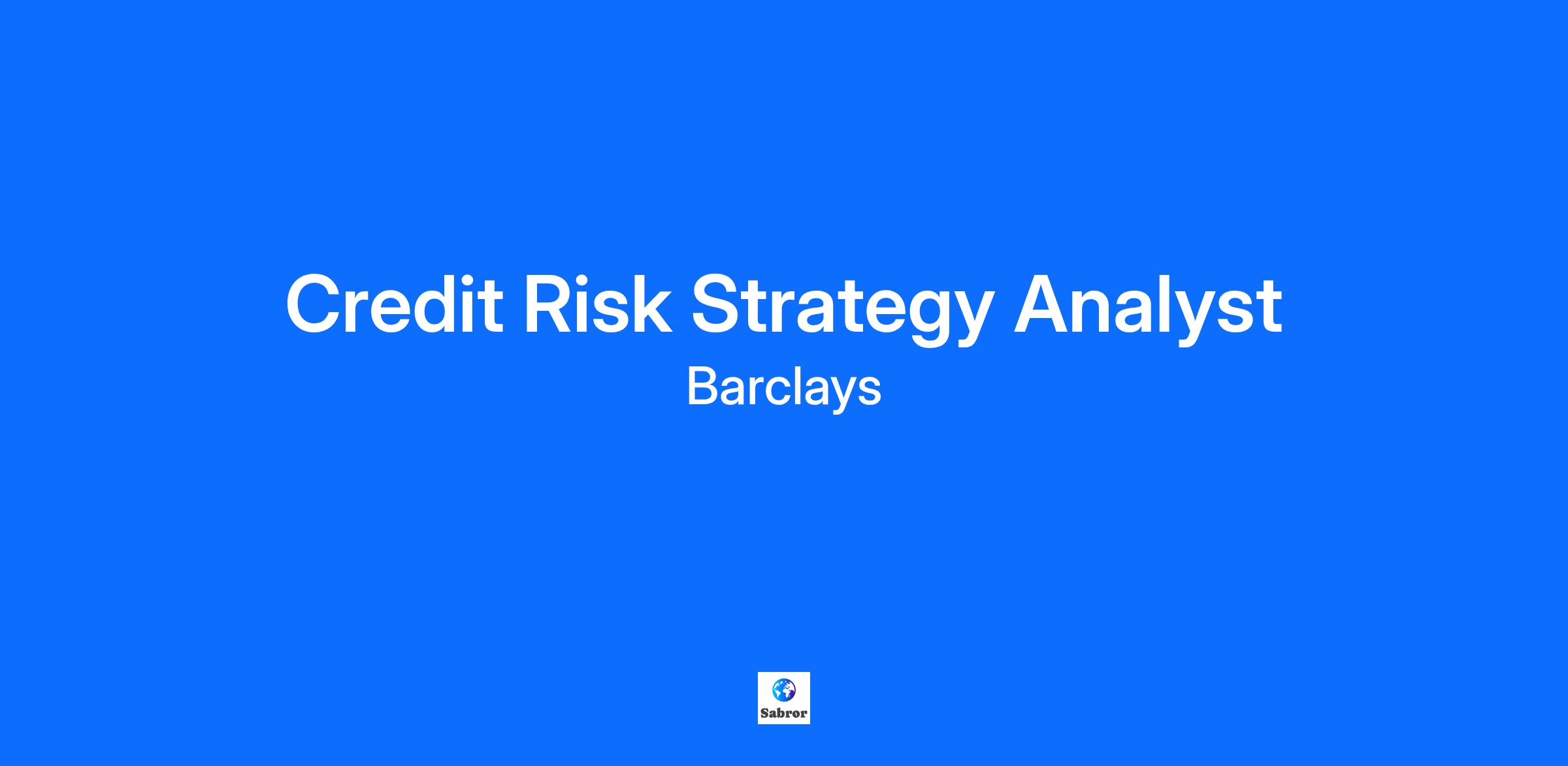 Credit Risk Strategy Analyst
Barclays

Sabror